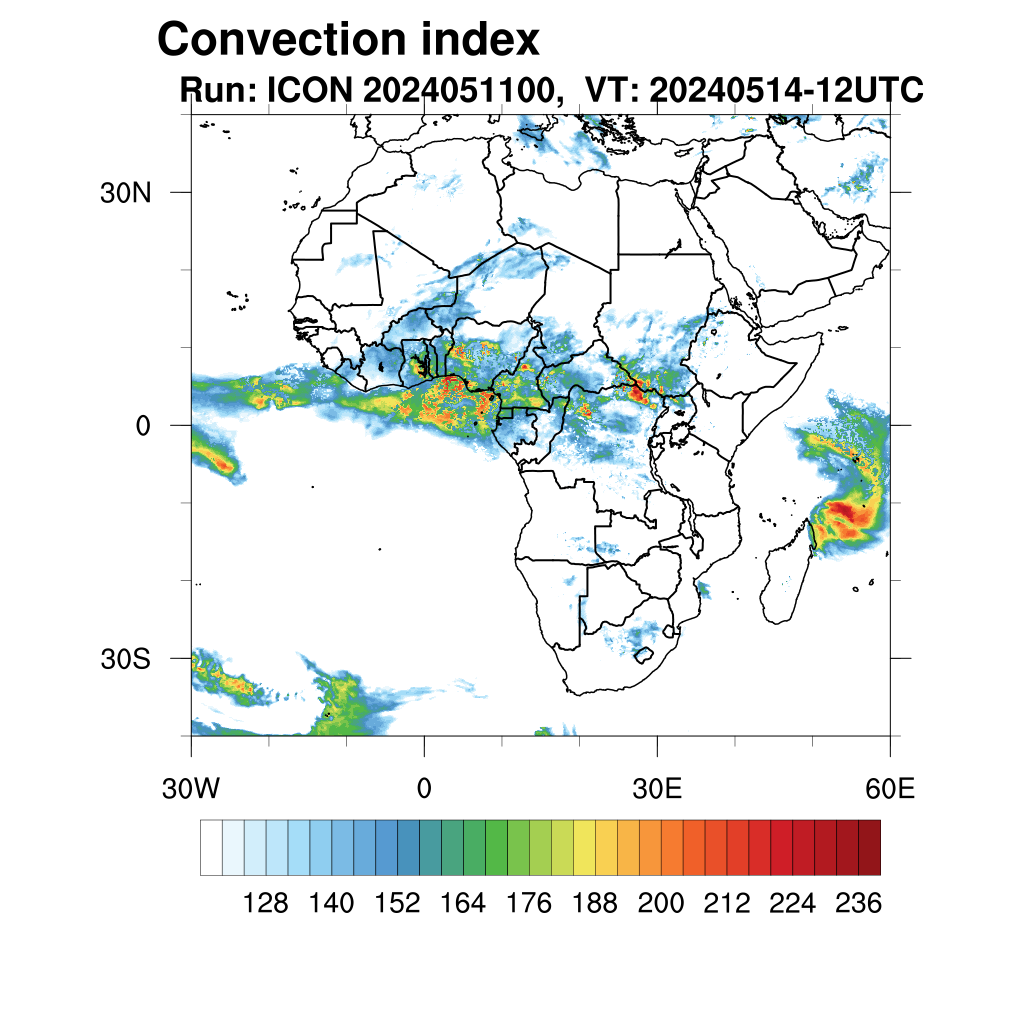 Convection index
Run: ICON 2024051100, VT: 20240514-12UTC

30N
0
30S

30W
0
30E
60E

128 140 152 164 176 188 200 212 224 236